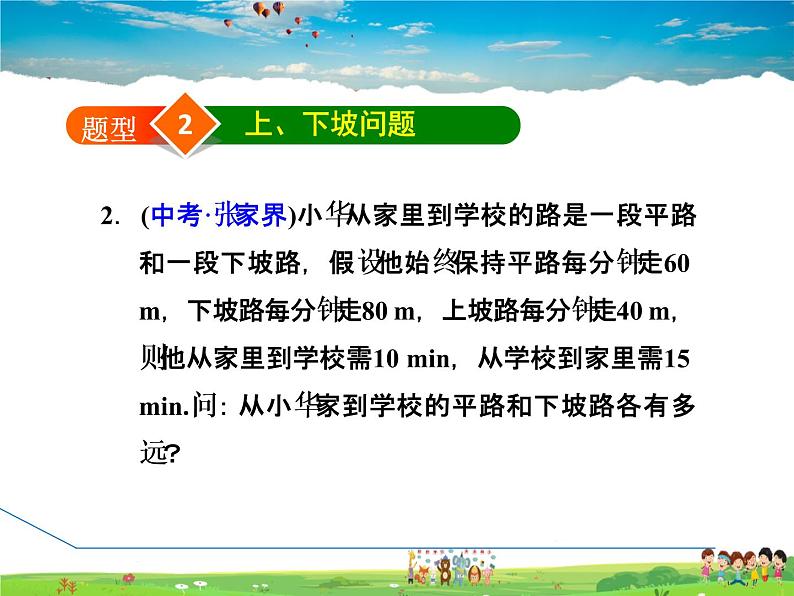 题型 2 上、下坡问题

2. (中考·张家界)小华从家里到学校的路是一段平路和一段下坡路，假设他始终保持平路每分钟走60 m，下坡路每分钟走80 m，上坡路每分钟走40 m，则他从家里到学校需10 min，从学校到家里需15 min.问：从小华家到学校的平路和下坡路各有多远?